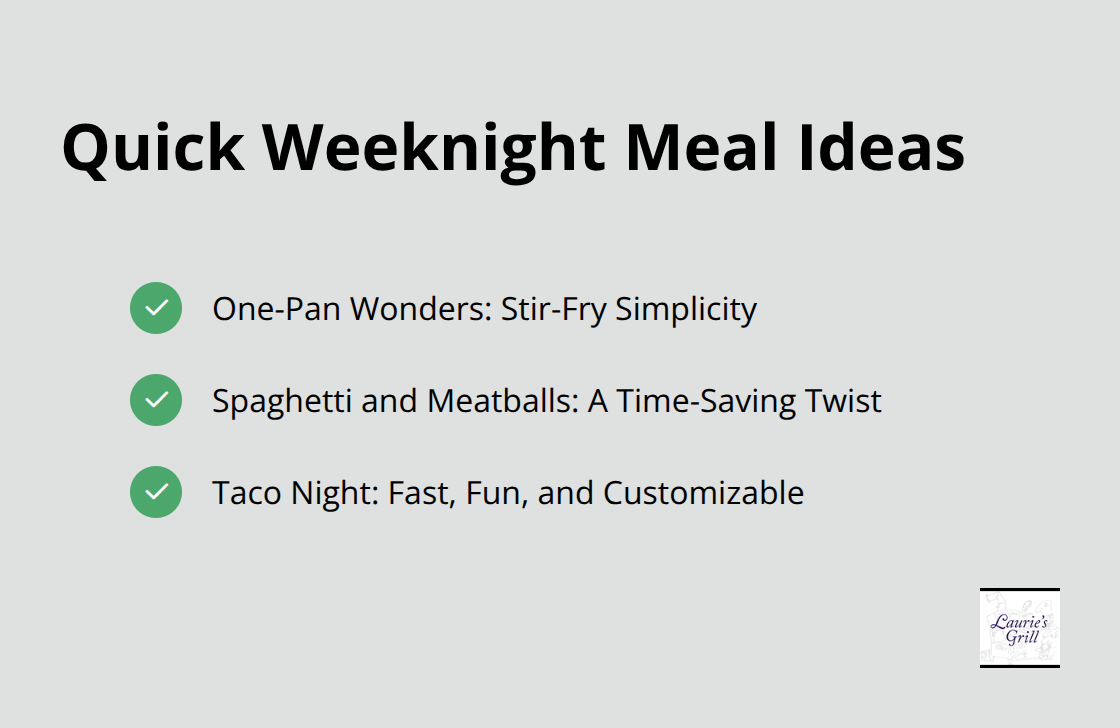 Quick Weeknight Meal Ideas

One-Pan Wonders: Stir-Fry Simplicity

Spaghetti and Meatballs: A Time-Saving Twist

Taco Night: Fast, Fun, and Customizable

Laurie's Grill